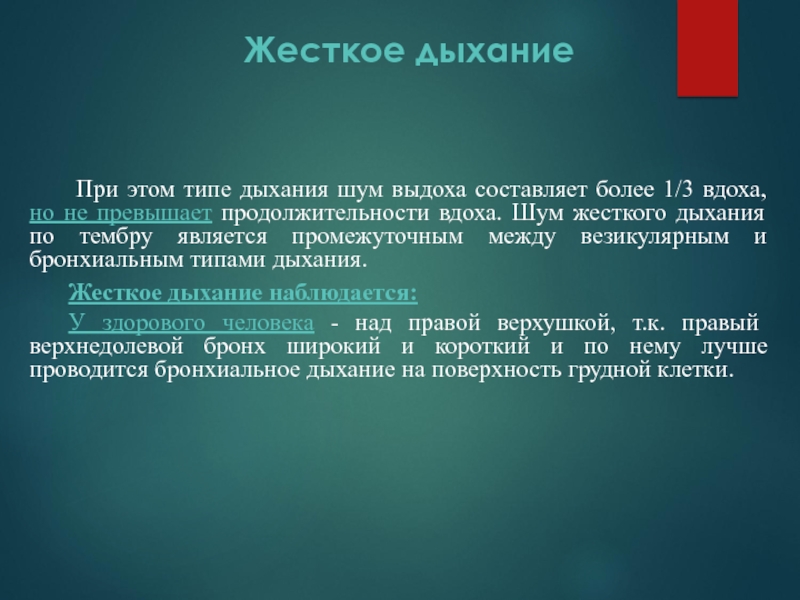 Жесткое дыхание

При этом типе дыхания шум выдоха составляет более 1/3 вдоха, но не превышает продолжительности вдоха. Шум жесткого дыхания по тембру является промежуточным между везикулярным и бронхиальным типами дыхания.

Жесткое дыхание наблюдается:

У здорового человека - над правой верхушкой, т.к. правый верхнедолевой бронх широкий и короткий и по нему лучше проводится бронхиальное дыхание на поверхность грудной клетки.